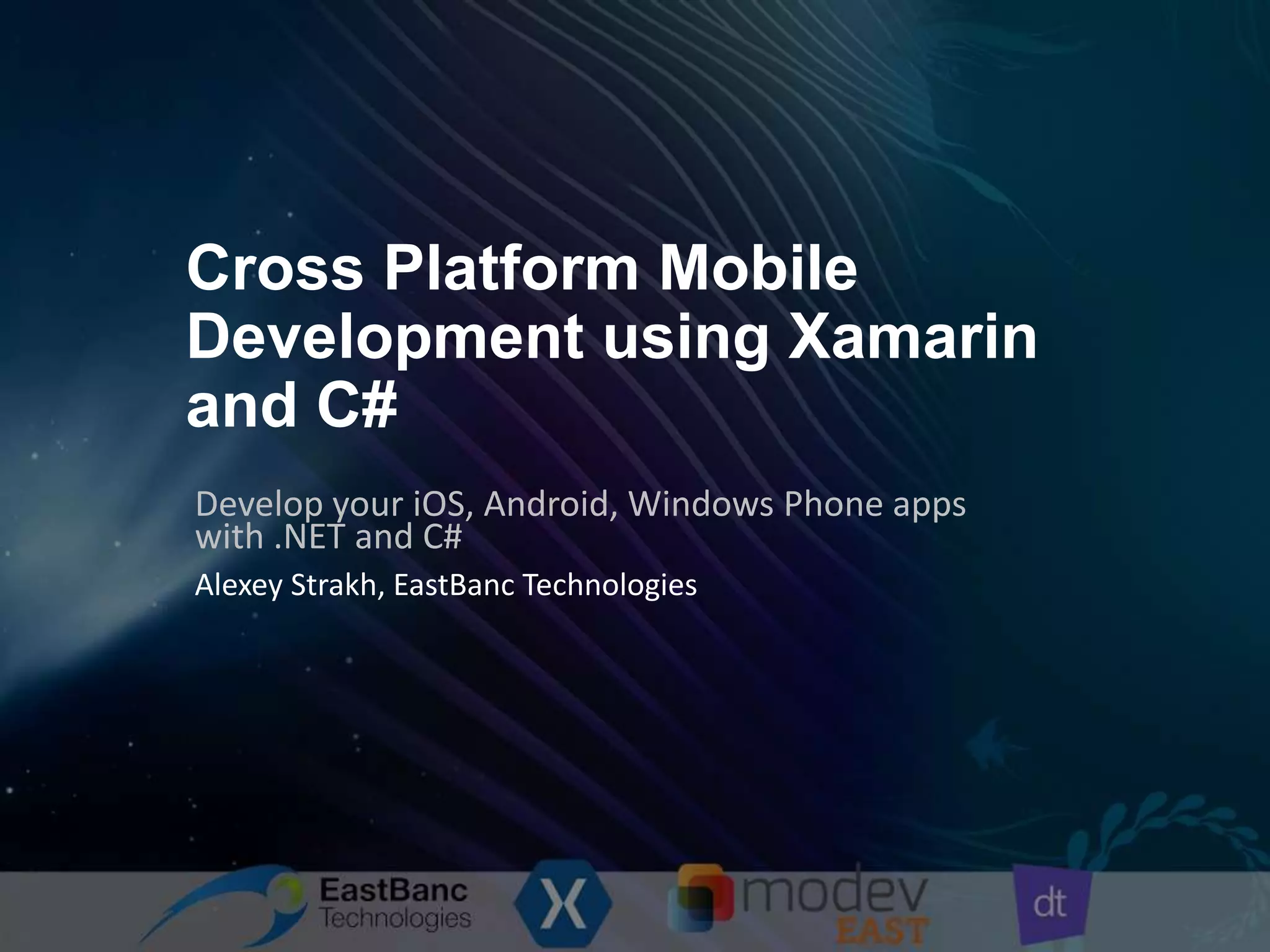 Cross Platform Mobile Development using Xamarin and C#

Develop your iOS, Android, Windows Phone apps with .NET and C#

Alexey Strakh, EastBanc Technologies

EastBanc Technologies

X

modev EAST

dt